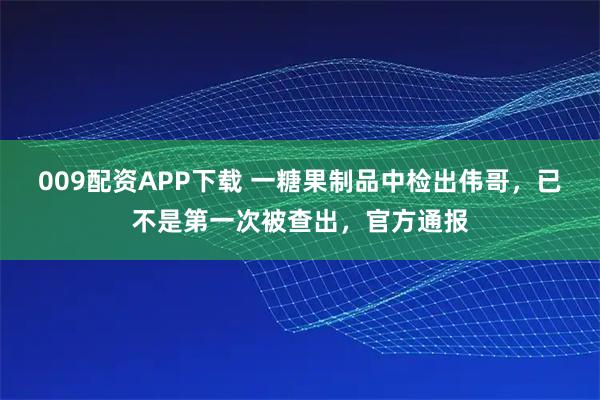 009配资APP下载 一糖果制品中检出伟哥，已不是第一次被查出，官方通报